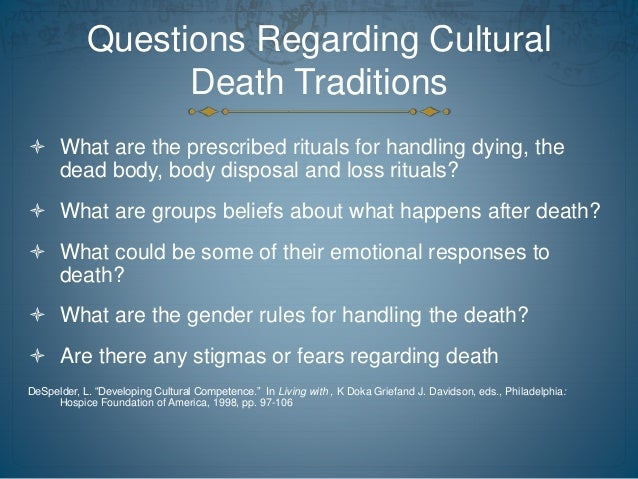 Questions Regarding Cultural Death Traditions

What are the prescribed rituals for handling dying, the dead body, body disposal and loss rituals?

What are groups beliefs about what happens after death?

What could be some of their emotional responses to death?

What are the gender rules for handling the death?

Are there any stigmas or fears regarding death

DeSpelder, L. "Developing Cultural Competence." In Living with , K Doka Griefand J. Davidson, eds., Philadelphia: Hospice Foundation of America, 1998, pp. 97-106